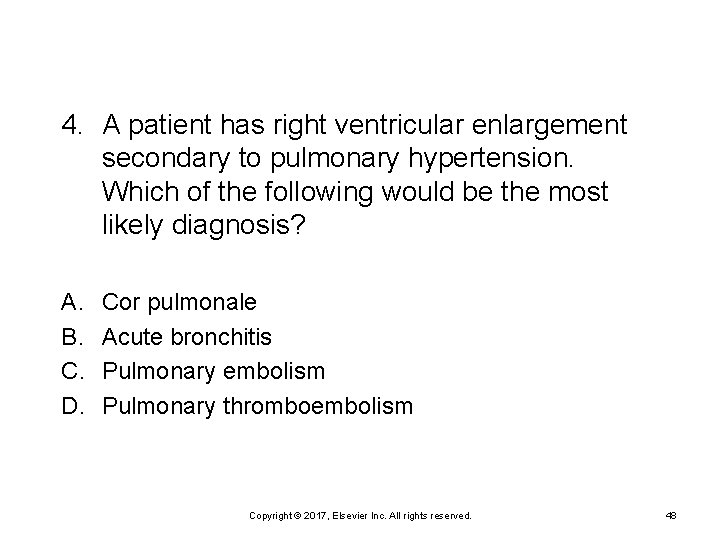 4. A patient has right ventricular enlargement secondary to pulmonary hypertension. Which of the following would be the most likely diagnosis?

A. Cor pulmonale
B. Acute bronchitis
C. Pulmonary embolism
D. Pulmonary thromboembolism

Copyright © 2017, Elsevier Inc. All rights reserved.

48